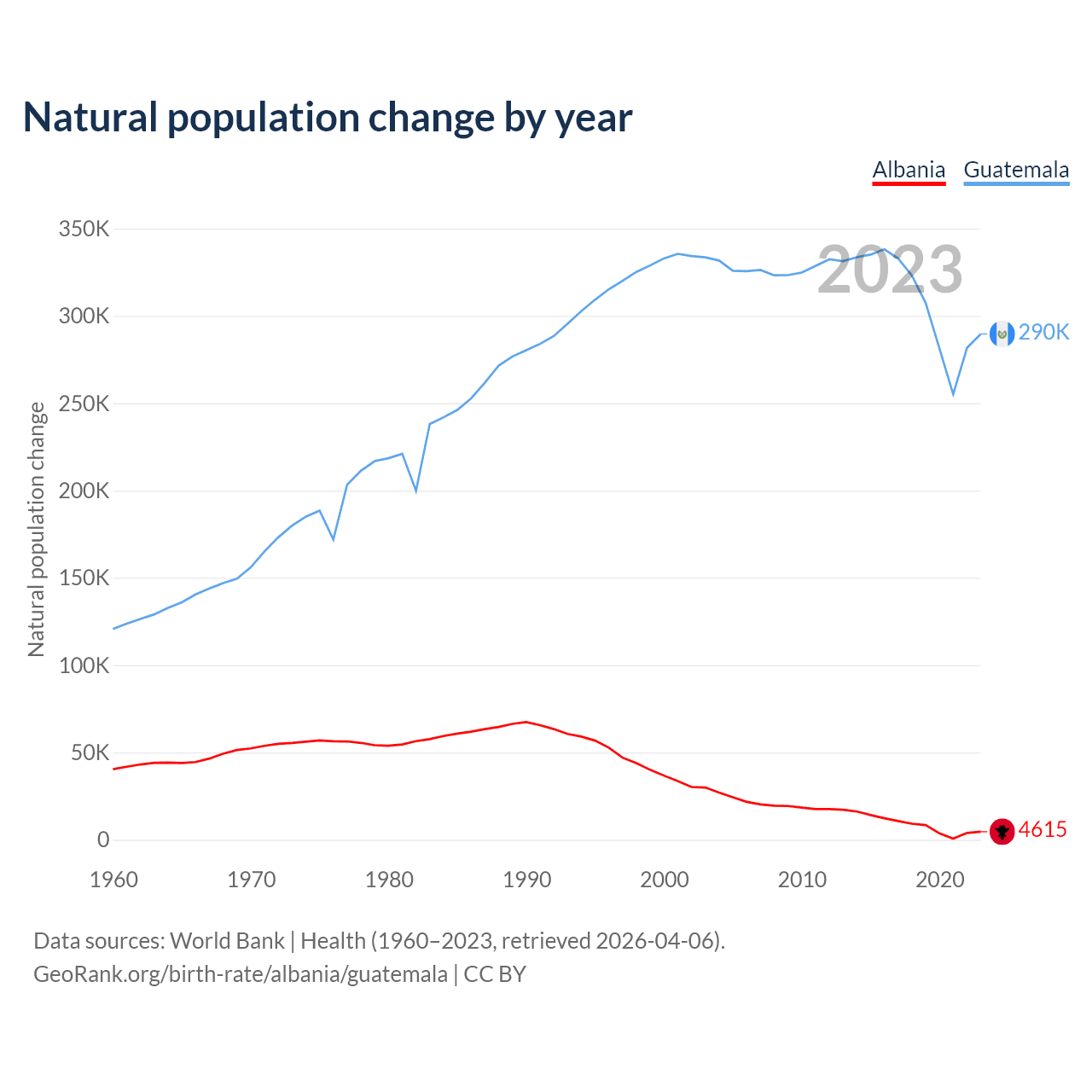 Natural population change by year

Albania Guatemala

2023

Natural population change

350K
300K
250K
200K
150K
100K
50K
0

290K
4615

1960 1970 1980 1990 2000 2010 2020

Data sources: World Bank | Health (1960–2023, retrieved 2026-04-06).
GeoRank.org/birth-rate/albania/guatemala | CC BY